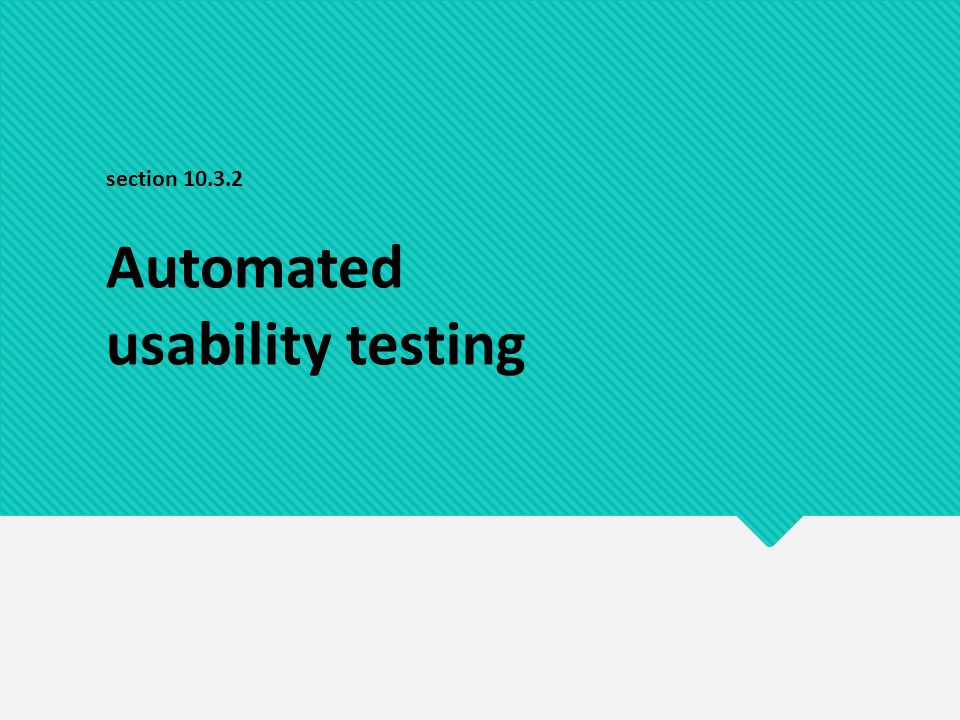 section 10.3.2

Automated usability testing